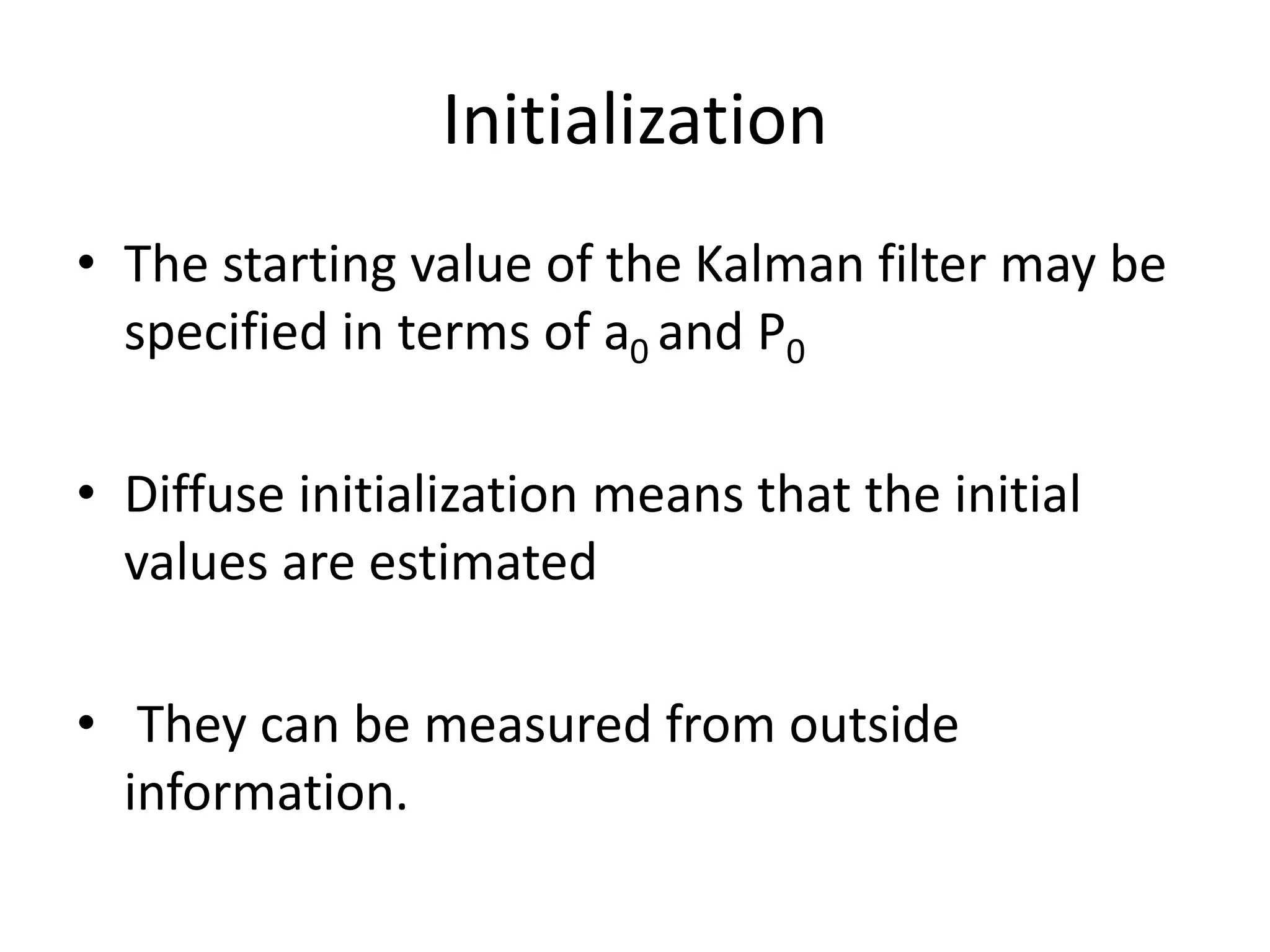 Initialization

• The starting value of the Kalman filter may be specified in terms of $a_0$ and $P_0$

• Diffuse initialization means that the initial values are estimated

• They can be measured from outside information.